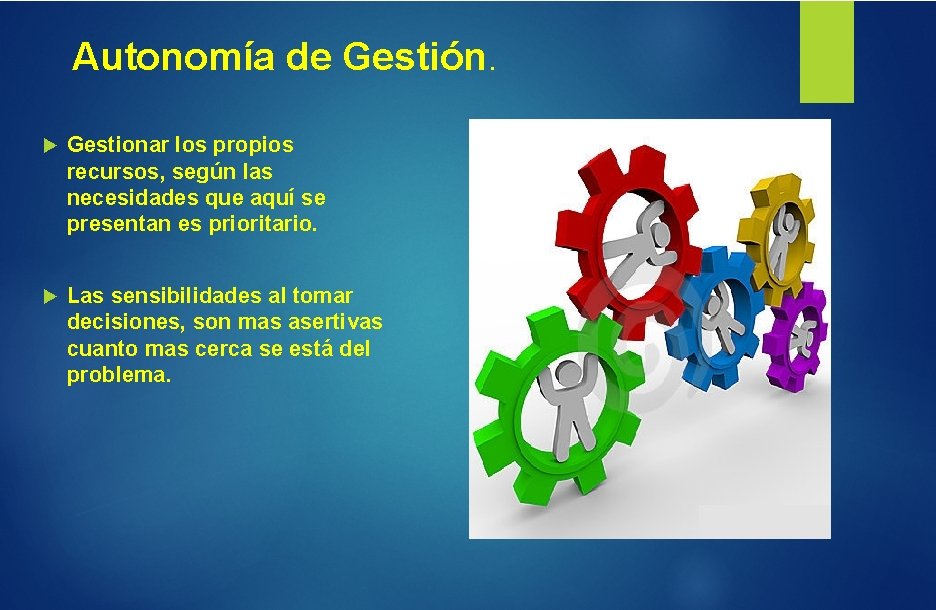 Autonomía de Gestión.

Gestionar los propios recursos, según las necesidades que aquí se presentan es prioritario.

Las sensibilidades al tomar decisiones, son mas asertivas cuanto mas cerca se está del problema.